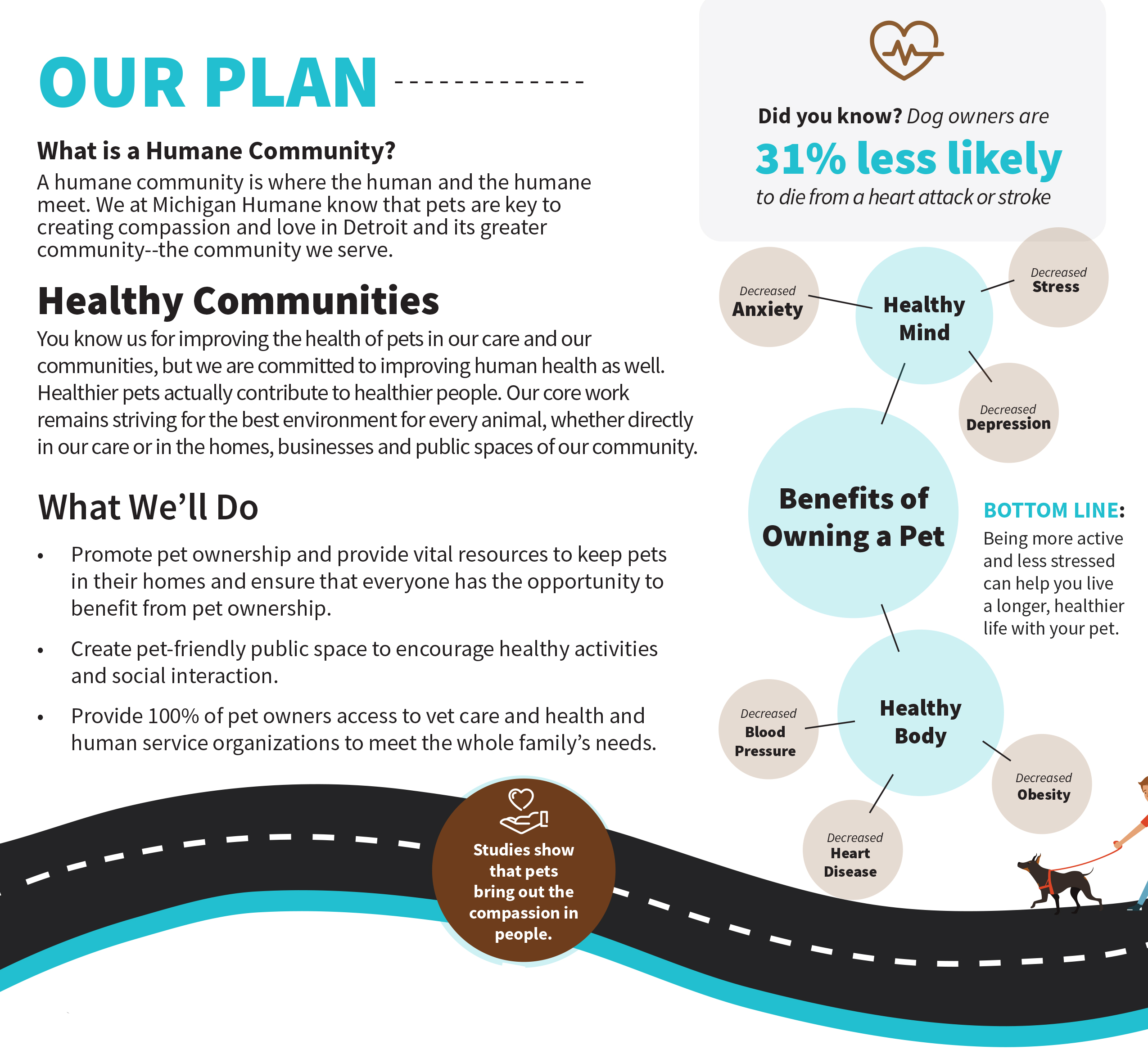 OUR PLAN

What is a Humane Community?
A humane community is where the human and the humane meet. We at Michigan Humane know that pets are key to creating compassion and love in Detroit and its greater community--the community we serve.

Healthy Communities
You know us for improving the health of pets in our care and our communities, but we are committed to improving human health as well. Healthier pets actually contribute to healthier people. Our core work remains striving for the best environment for every animal, whether directly in our care or in the homes, businesses and public spaces of our community.

What We'll Do
• Promote pet ownership and provide vital resources to keep pets in their homes and ensure that everyone has the opportunity to benefit from pet ownership.
• Create pet-friendly public space to encourage healthy activities and social interaction.
• Provide 100% of pet owners access to vet care and health and human service organizations to meet the whole family's needs.

Studies show that pets bring out the compassion in people.

Did you know? Dog owners are
31% less likely
to die from a heart attack or stroke

Decreased Anxiety
Healthy Mind
Decreased Stress
Decreased Depression
Benefits of Owning a Pet
BOTTOM LINE:
Being more active and less stressed can help you live a longer, healthier life with your pet.
Decreased Blood Pressure
Healthy Body
Decreased Obesity
Decreased Heart Disease